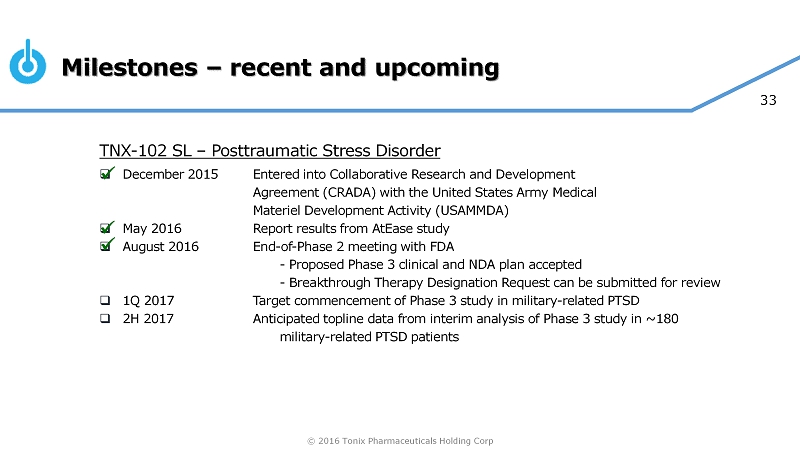 Milestones – recent and upcoming

33

TNX-102 SL – Posttraumatic Stress Disorder

☑ December 2015 Entered into Collaborative Research and Development Agreement (CRADA) with the United States Army Medical Materiel Development Activity (USAMMDA)

☑ May 2016 Report results from AtEase study

☑ August 2016 End-of-Phase 2 meeting with FDA
- Proposed Phase 3 clinical and NDA plan accepted
- Breakthrough Therapy Designation Request can be submitted for review

❑ 1Q 2017 Target commencement of Phase 3 study in military-related PTSD

❑ 2H 2017 Anticipated topline data from interim analysis of Phase 3 study in ~180 military-related PTSD patients

© 2016 Tonix Pharmaceuticals Holding Corp